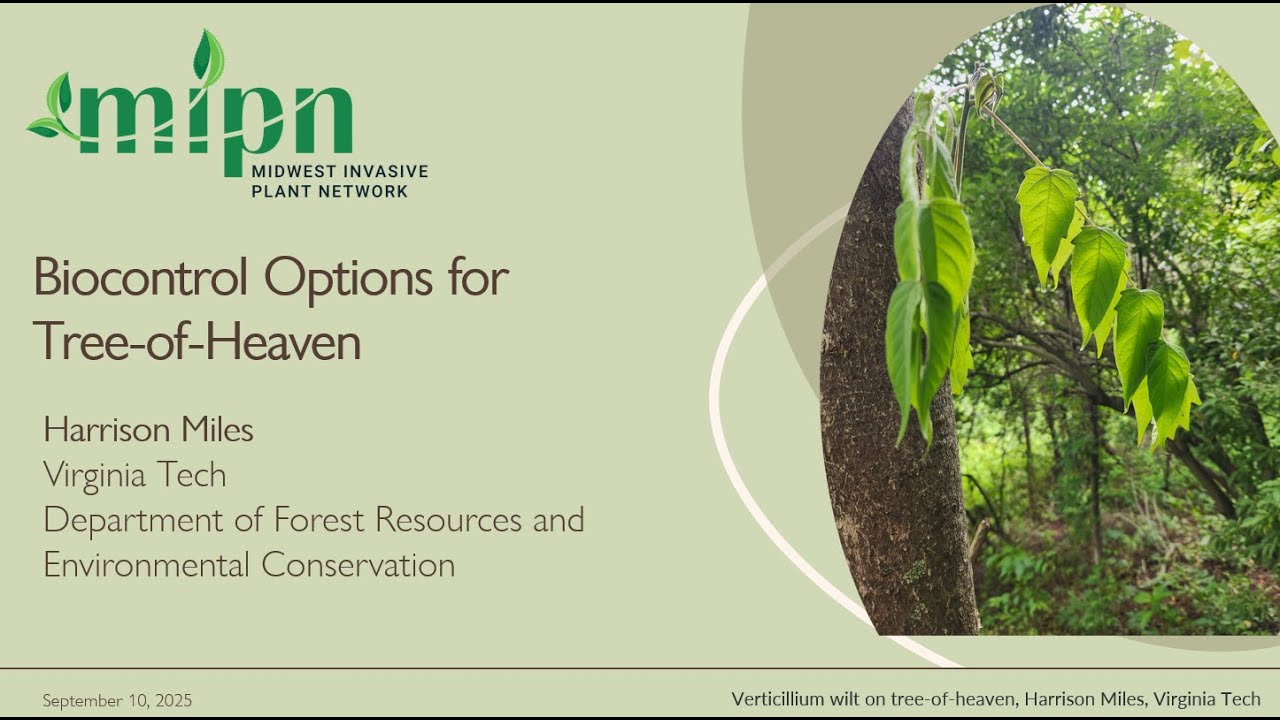 mipn
MIDWEST INVASIVE PLANT NETWORK

Biocontrol Options for Tree-of-Heaven

Harrison Miles
Virginia Tech
Department of Forest Resources and Environmental Conservation

September 10, 2025

Verticillium wilt on tree-of-heaven, Harrison Miles, Virginia Tech